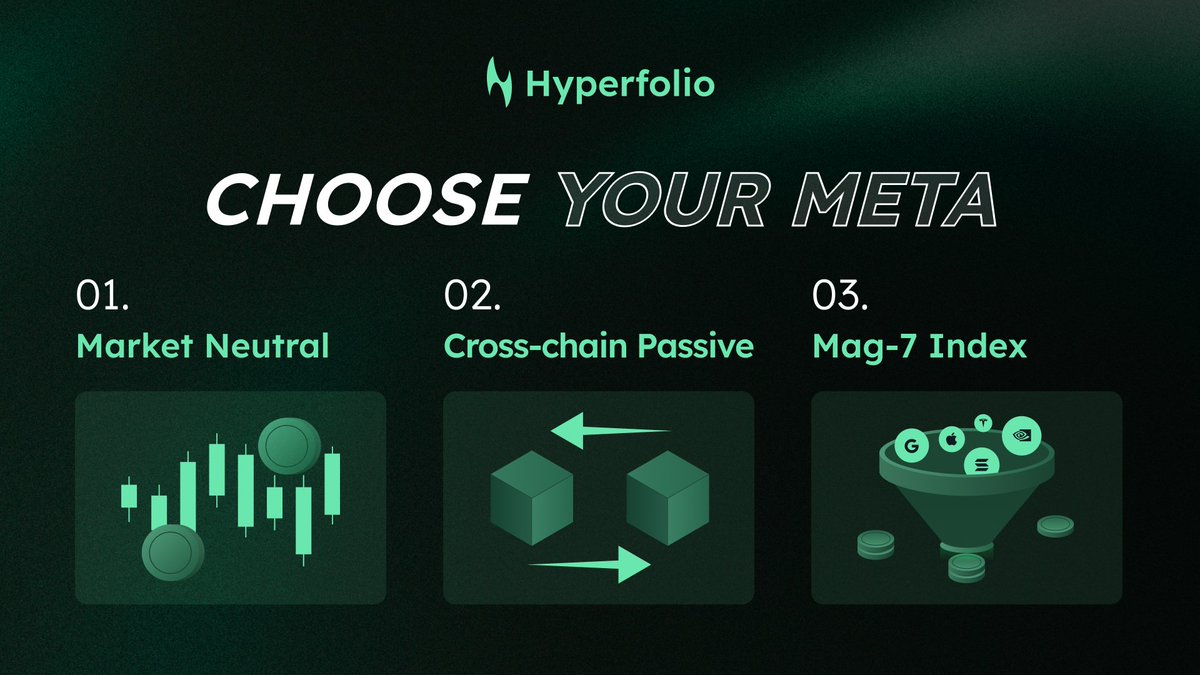 Hyperfolio

CHOOSE YOUR META

01.
Market Neutral

02.
Cross-chain Passive

03.
Mag-7 Index